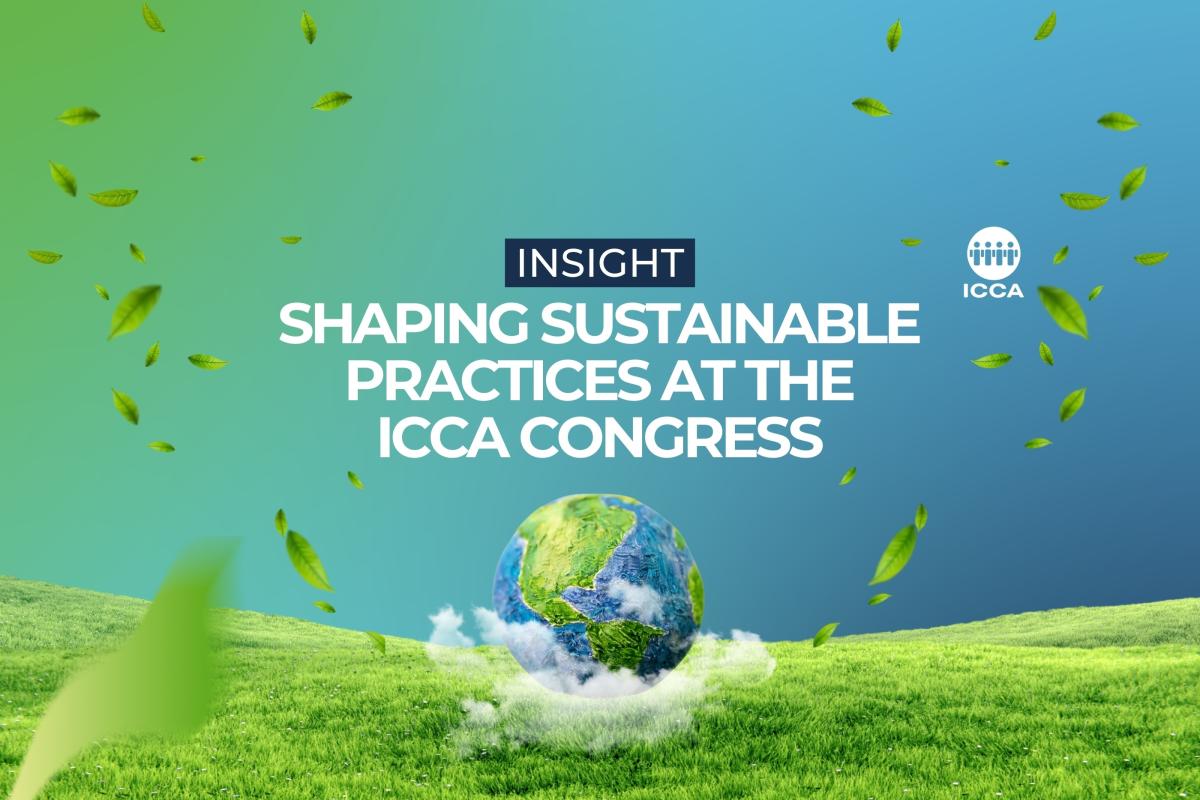 INSIGHT

SHAPING SUSTAINABLE PRACTICES AT THE ICCA CONGRESS

ICCA